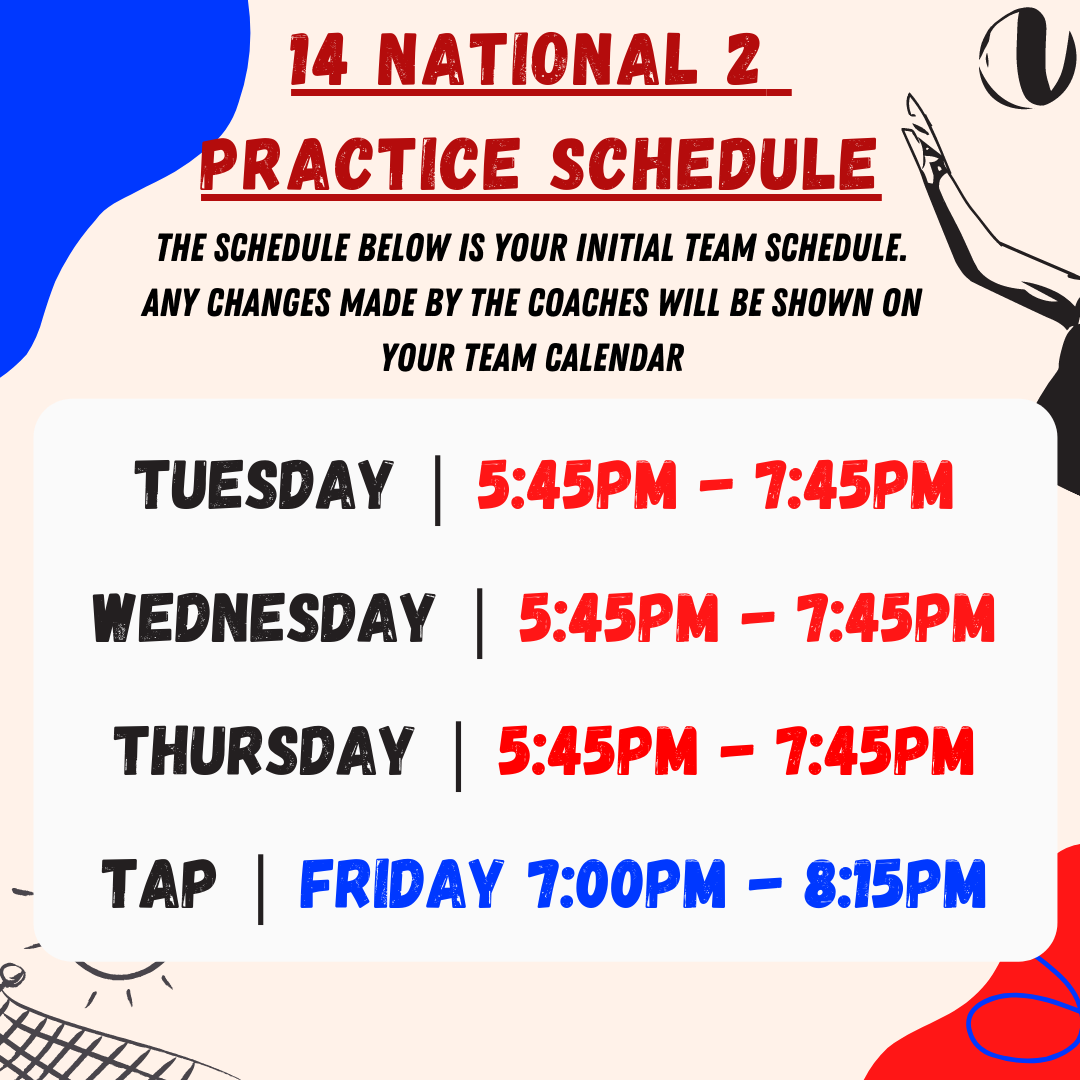 14 NATIONAL 2
PRACTICE SCHEDULE

THE SCHEDULE BELOW IS YOUR INITIAL TEAM SCHEDULE. ANY CHANGES MADE BY THE COACHES WILL BE SHOWN ON YOUR TEAM CALENDAR

TUESDAY | 5:45PM - 7:45PM

WEDNESDAY | 5:45PM - 7:45PM

THURSDAY | 5:45PM - 7:45PM

TAP | FRIDAY 7:00PM - 8:15PM